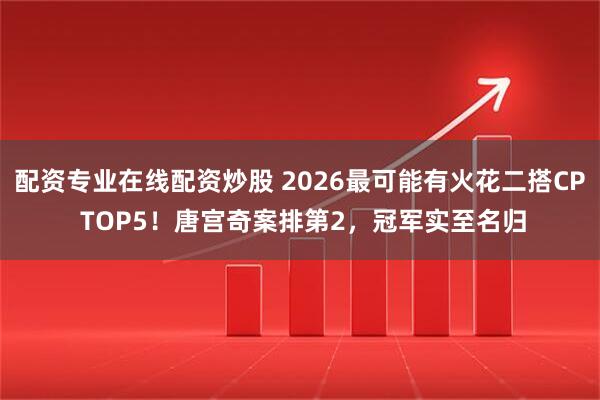 配资专业在线配资炒股 2026最可能有火花二搭CP TOP5！唐宫奇案排第2，冠军实至名归